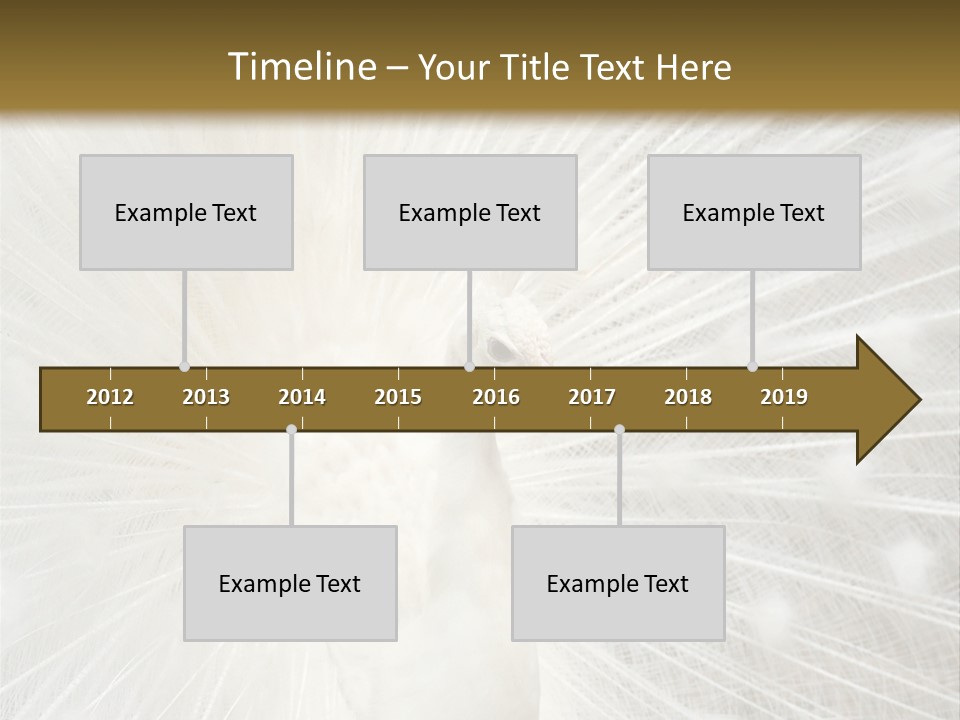 Timeline – Your Title Text Here

Example Text

Example Text

Example Text

2012 2013 2014 2015 2016 2017 2018 2019

Example Text

Example Text